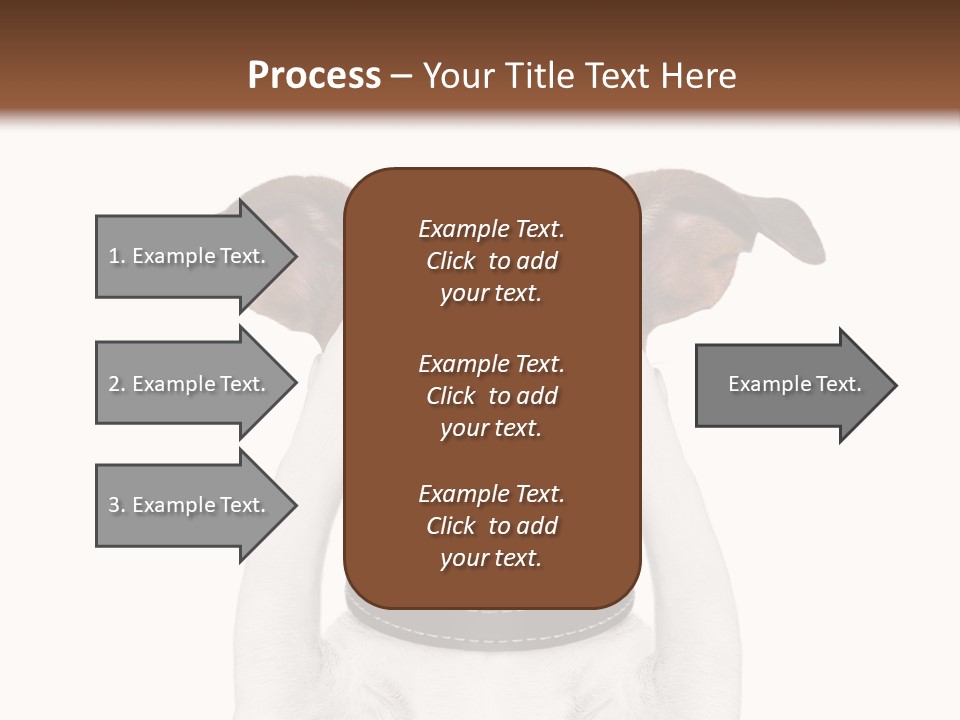 Process – Your Title Text Here

1. Example Text.

2. Example Text.

3. Example Text.

Example Text. Click to add your text.

Example Text. Click to add your text.

Example Text. Click to add your text.

Example Text.